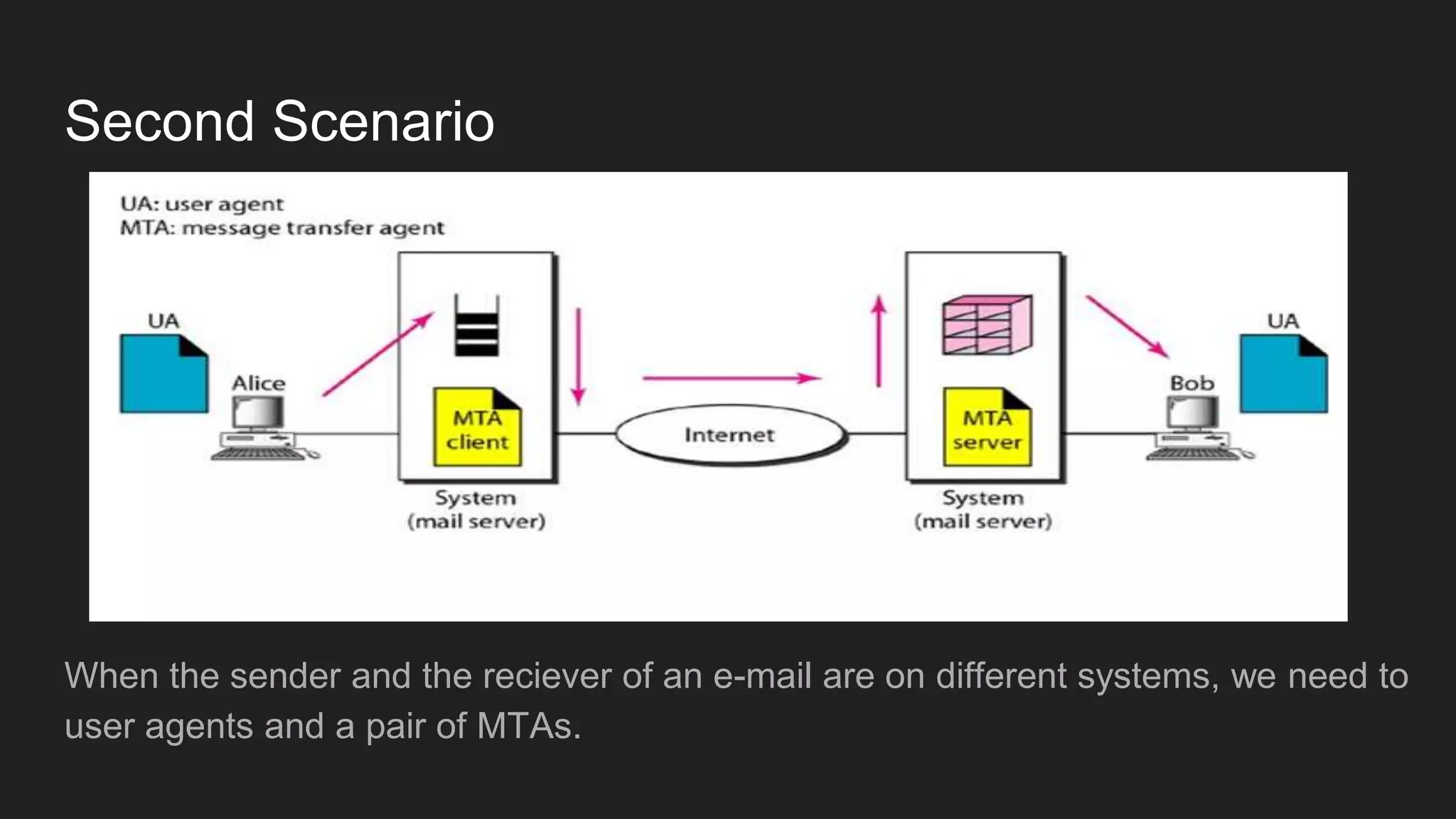 Second Scenario

UA: user agent
MTA: message transfer agent

UA

Alice

MTA client

System (mail server)

Internet

MTA server

System (mail server)

Bob

UA

When the sender and the reciever of an e-mail are on different systems, we need to user agents and a pair of MTAs.